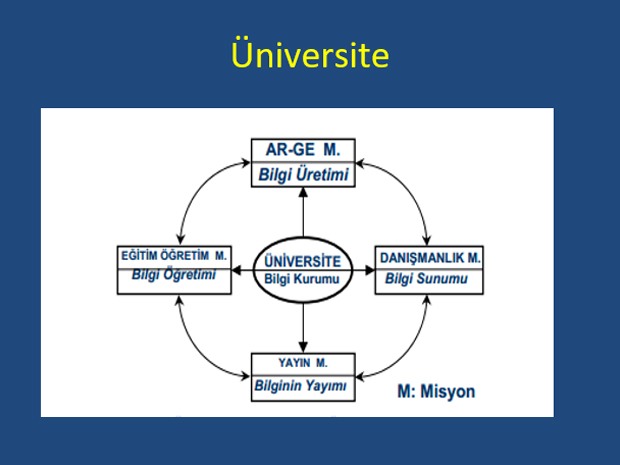 Üniversite

AR-GE M.
Bilgi Üretimi

EĞİTİM ÖĞRETİM M.
Bilgi Öğretimi

ÜNİVERSİTE
Bilgi Kurumu

DANIŞMANLIK M.
Bilgi Sunumu

YAYIN M.
Bilginin Yayımı

M: Misyon